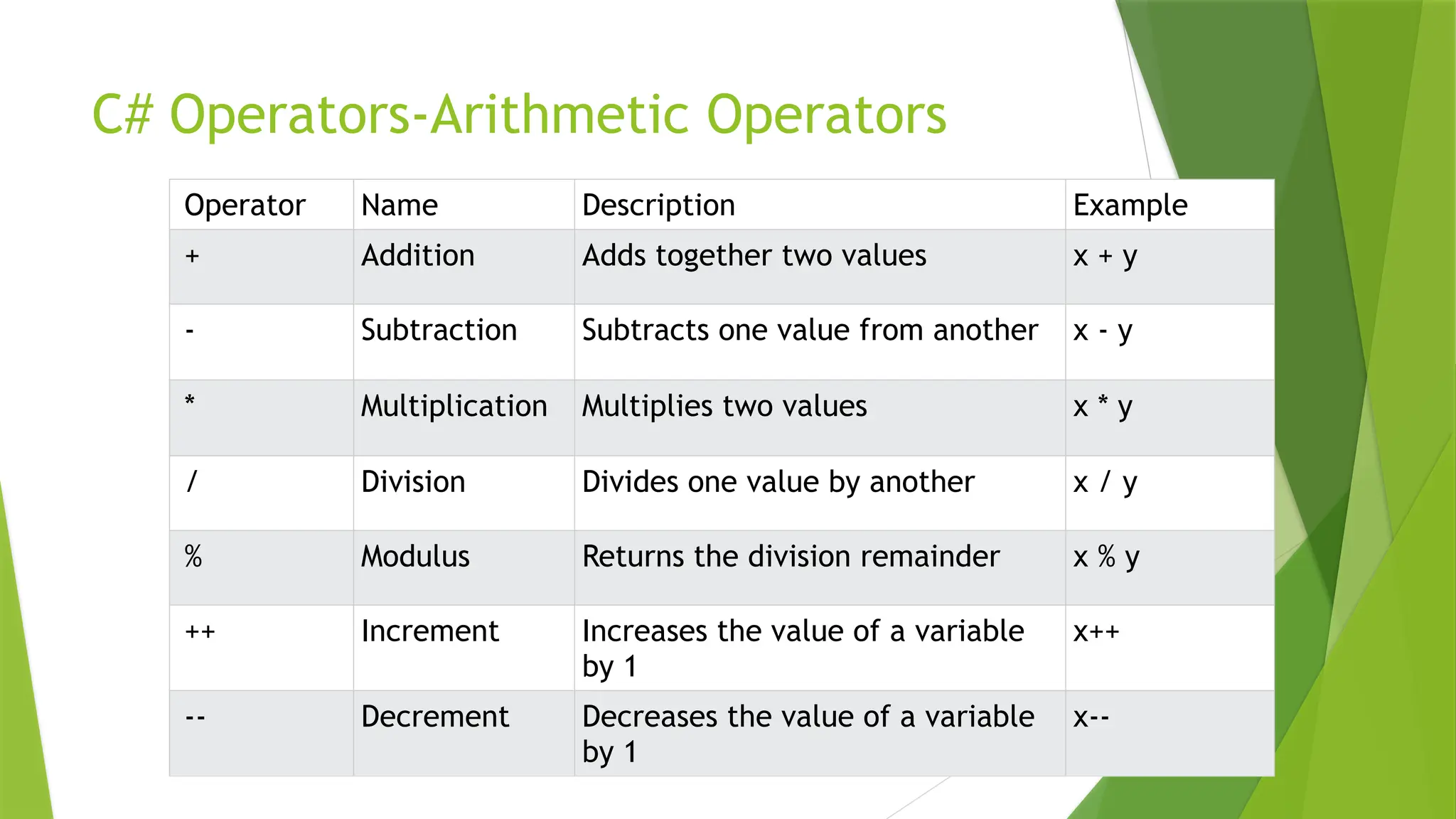 C# Operators-Arithmetic Operators

| Operator | Name | Description | Example |
|---|---|---|---|
| + | Addition | Adds together two values | x + y |
| - | Subtraction | Subtracts one value from another | x - y |
| * | Multiplication | Multiplies two values | x * y |
| / | Division | Divides one value by another | x / y |
| % | Modulus | Returns the division remainder | x % y |
| ++ | Increment | Increases the value of a variable by 1 | x++ |
| -- | Decrement | Decreases the value of a variable by 1 | x-- |